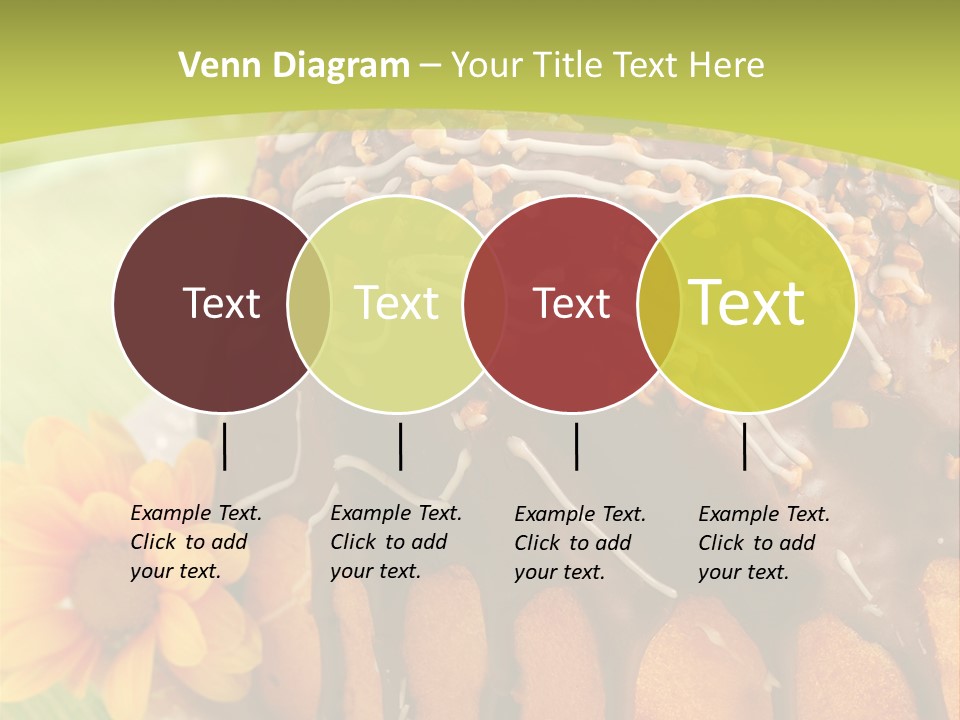 Venn Diagram – Your Title Text Here

Text

Text

Text

Text

Example Text. Click to add your text.

Example Text. Click to add your text.

Example Text. Click to add your text.

Example Text. Click to add your text.